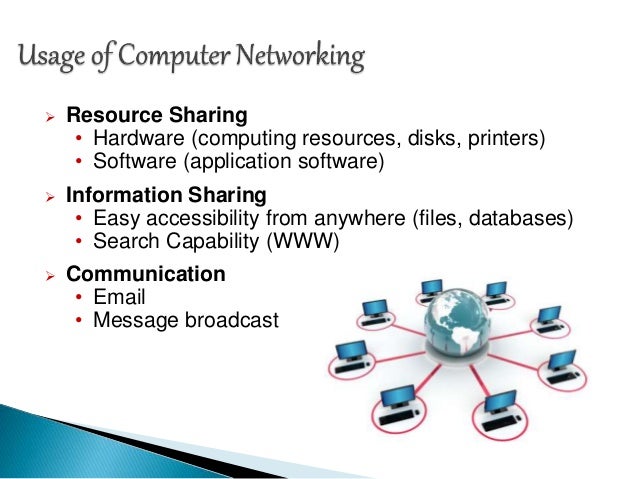 Usage of Computer Networking

➢ Resource Sharing
• Hardware (computing resources, disks, printers)
• Software (application software)

➢ Information Sharing
• Easy accessibility from anywhere (files, databases)
• Search Capability (WWW)

➢ Communication
• Email
• Message broadcast